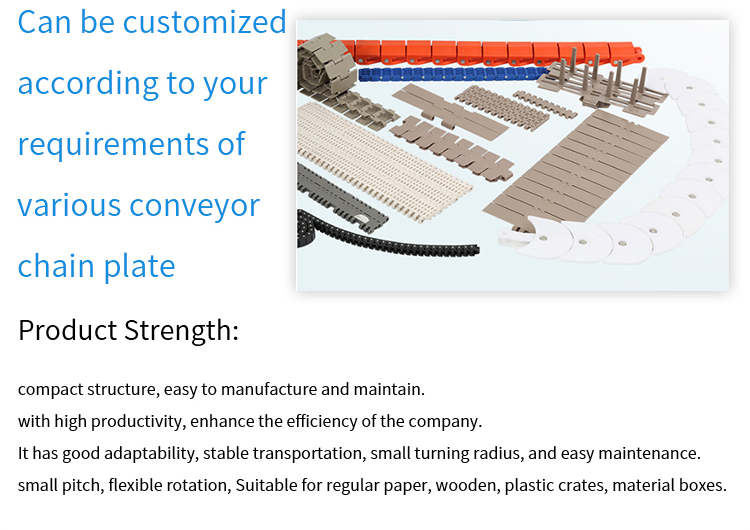 Can be customized according to your requirements of various conveyor chain plate

Product Strength:

compact structure, easy to manufacture and maintain.
with high productivity, enhance the efficiency of the company.
It has good adaptability, stable transportation, small turning radius, and easy maintenance.
small pitch, flexible rotation, Suitable for regular paper, wooden, plastic crates, material boxes.